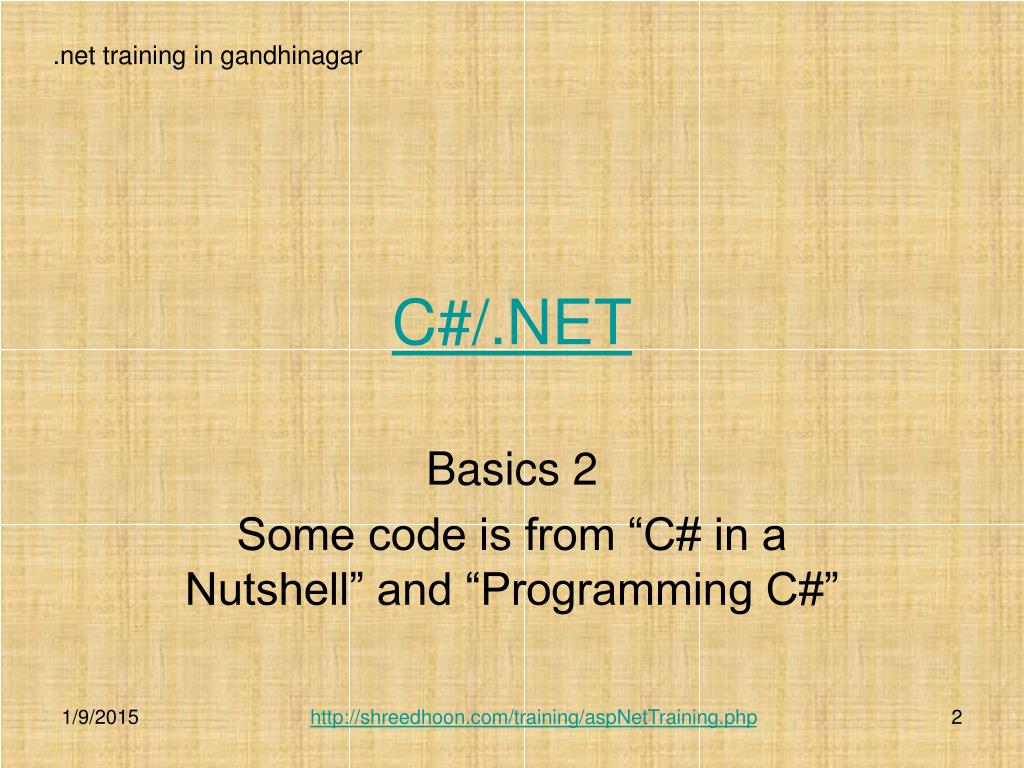 .net training in gandhinagar

C#/.NET

Basics 2

Some code is from “C# in a Nutshell” and “Programming C#”

1/9/2015

http://shreedhoon.com/training/aspNetTraining.php

2